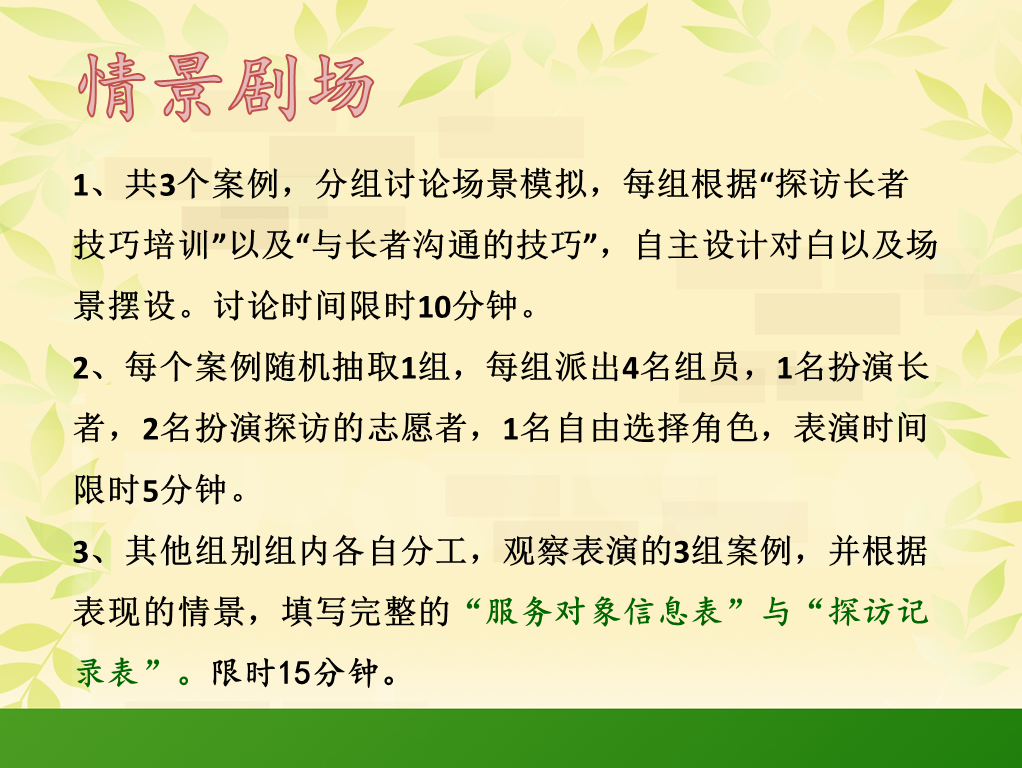 情景剧场

1、共3个案例，分组讨论场景模拟，每组根据“探访长者技巧培训”以及“与长者沟通的技巧”，自主设计对白以及场景摆设。讨论时间限时10分钟。

2、每个案例随机抽取1组，每组派出4名组员，1名扮演长者，2名扮演探访的志愿者，1名自由选择角色，表演时间限时5分钟。

3、其他组别组内各自分工，观察表演的3组案例，并根据表现的情景，填写完整的“服务对象信息表”与“探访记录表”。限时15分钟。